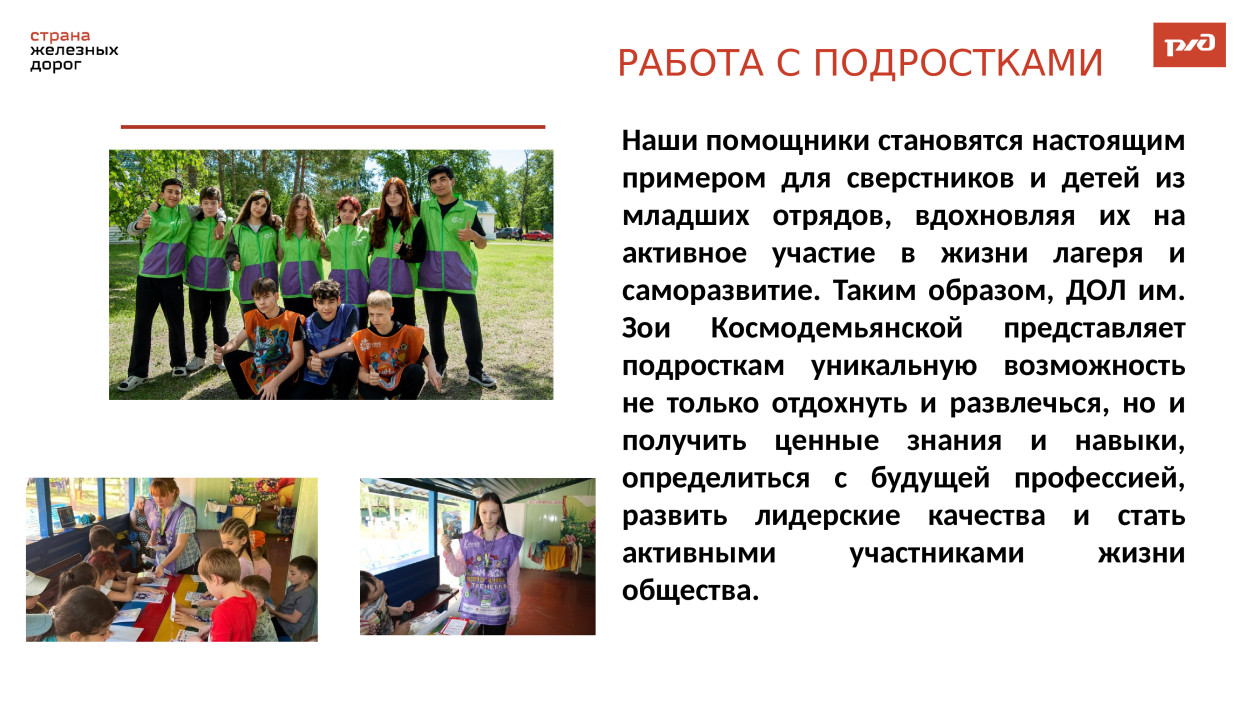 страна
железных
дорог

РАБОТА С ПОДРОСТКАМИ

РЖД

Наши помощники становятся настоящим примером для сверстников и детей из младших отрядов, вдохновляя их на активное участие в жизни лагеря и саморазвитие. Таким образом, ДОЛ им. Зои Космодемьянской представляет подросткам уникальную возможность не только отдохнуть и развлечься, но и получить ценные знания и навыки, определиться с будущей профессией, развить лидерские качества и стать активными участниками жизни общества.